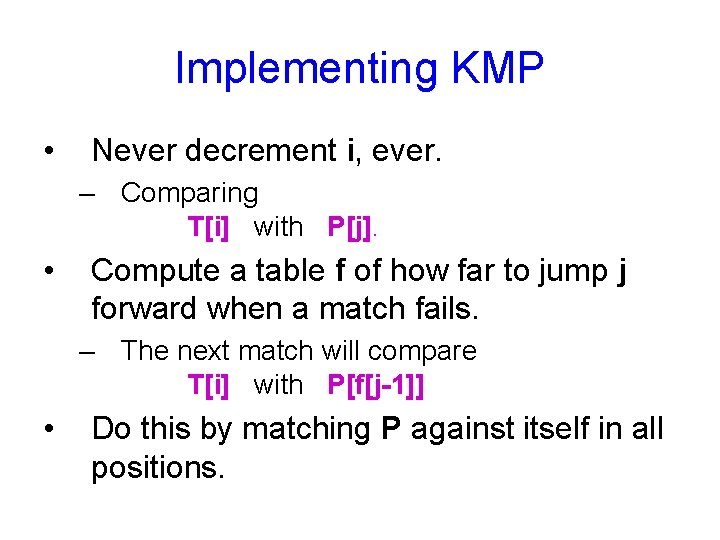 Implementing KMP

• Never decrement i, ever.
  – Comparing
    T[i] with P[j].

• Compute a table f of how far to jump j forward when a match fails.
  – The next match will compare
    T[i] with P[f[j-1]]

• Do this by matching P against itself in all positions.